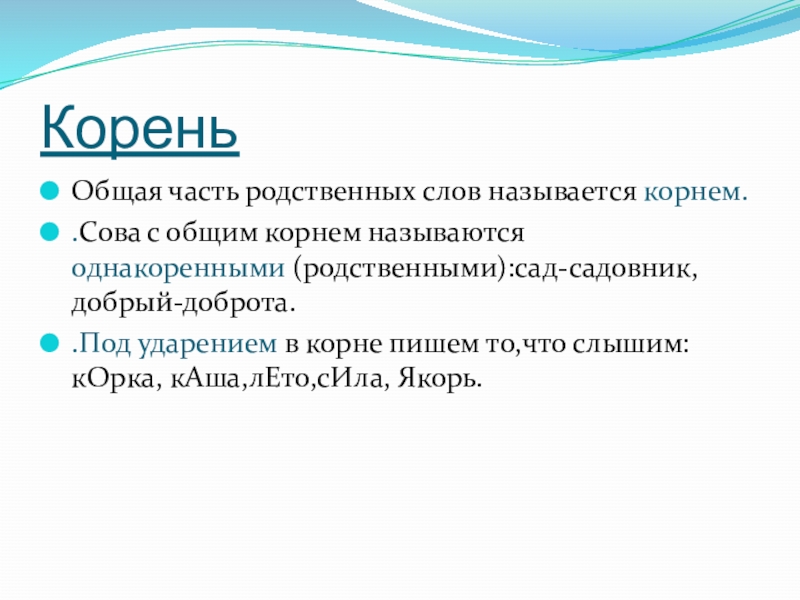 Корень

Общая часть родственных слов называется корнем.

.Сова с общим корнем называются однакоренными (родственными):сад-садовник, добрый-доброта.

.Под ударением в корне пишем то,что слышим: кОрка, кАша,лЕто,сИла, Якорь.